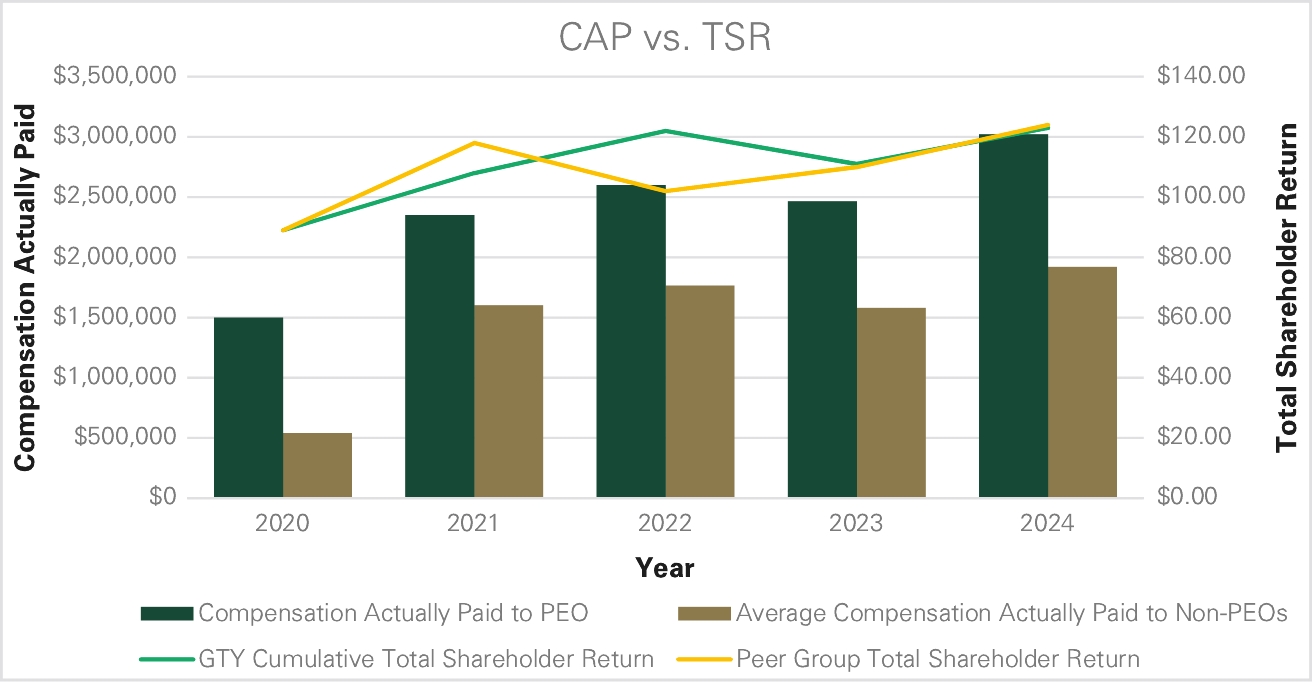 CAP vs. TSR

Compensation Actually Paid

$3,500,000
$3,000,000
$2,500,000
$2,000,000
$1,500,000
$1,000,000
$500,000
$0

Total Shareholder Return

$140.00
$120.00
$100.00
$80.00
$60.00
$40.00
$20.00
$0.00

2020
2021
2022
2023
2024

Year

Compensation Actually Paid to PEO
Average Compensation Actually Paid to Non-PEOs
GTY Cumulative Total Shareholder Return
Peer Group Total Shareholder Return